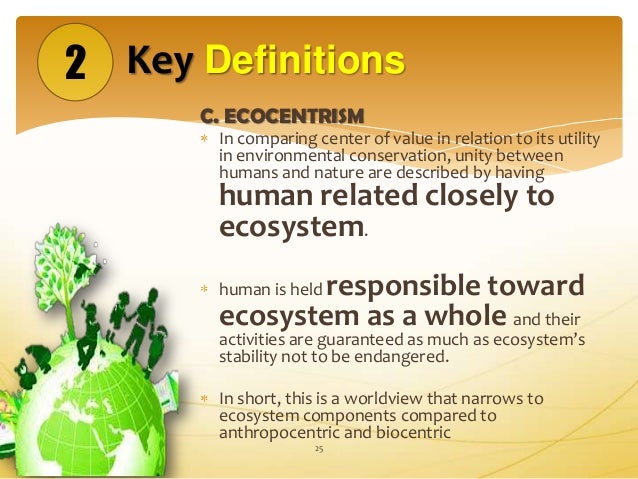 2 Key Definitions

C. ECOCENTRISM

* In comparing center of value in relation to its utility in environmental conservation, unity between humans and nature are described by having human related closely to ecosystem.

* human is held responsible toward ecosystem as a whole and their activities are guaranteed as much as ecosystem's stability not to be endangered.

* In short, this is a worldview that narrows to ecosystem components compared to anthropocentric and biocentric

25